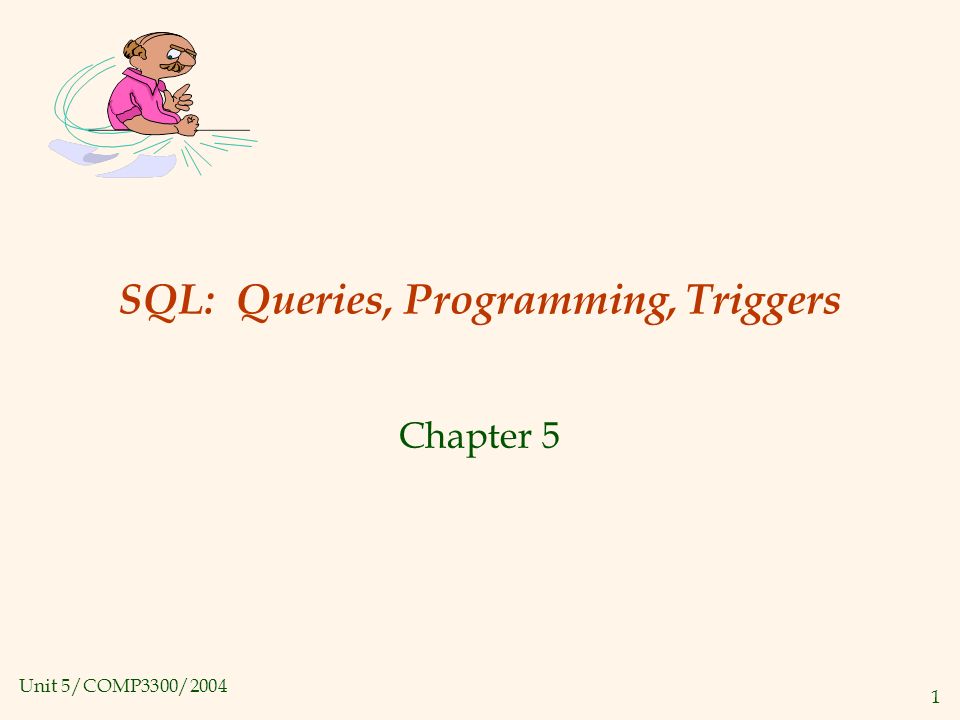 SQL: Queries, Programming, Triggers

Chapter 5

Unit 5/COMP3300/2004

1